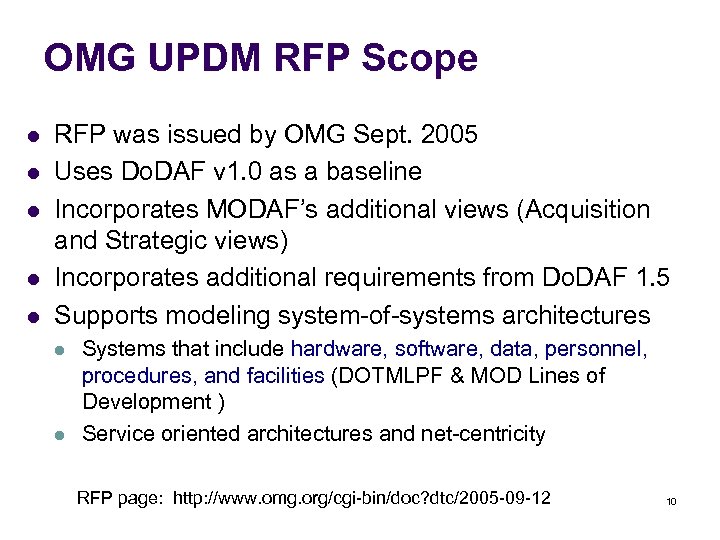 OMG UPDM RFP Scope

- RFP was issued by OMG Sept. 2005
- Uses DoDAF v1.0 as a baseline
- Incorporates MODAF's additional views (Acquisition and Strategic views)
- Incorporates additional requirements from DoDAF 1.5
- Supports modeling system-of-systems architectures
  - Systems that include hardware, software, data, personnel, procedures, and facilities (DOTMLPF & MOD Lines of Development )
  - Service oriented architectures and net-centricity

RFP page: http://www.omg.org/cgi-bin/doc?dtc/2005-09-12

10